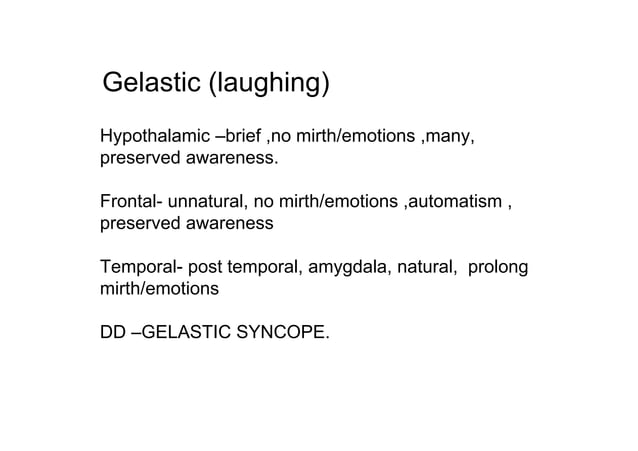 Gelastic (laughing)

Hypothalamic –brief ,no mirth/emotions ,many, preserved awareness.

Frontal- unnatural, no mirth/emotions ,automatism , preserved awareness

Temporal- post temporal, amygdala, natural, prolong mirth/emotions

DD –GELASTIC SYNCOPE.